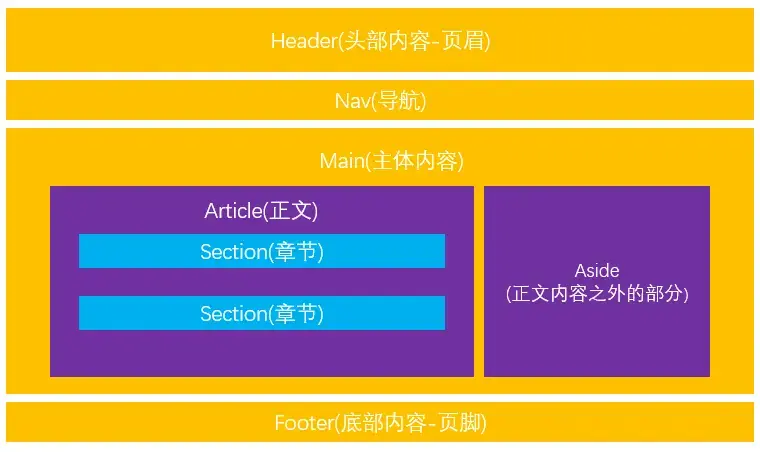 Header(头部内容-页眉)

Nav(导航)

Main(主体内容)

Article(正文)

Section(章节)

Section(章节)

Aside
(正文内容之外的部分)

Footer(底部内容-页脚)